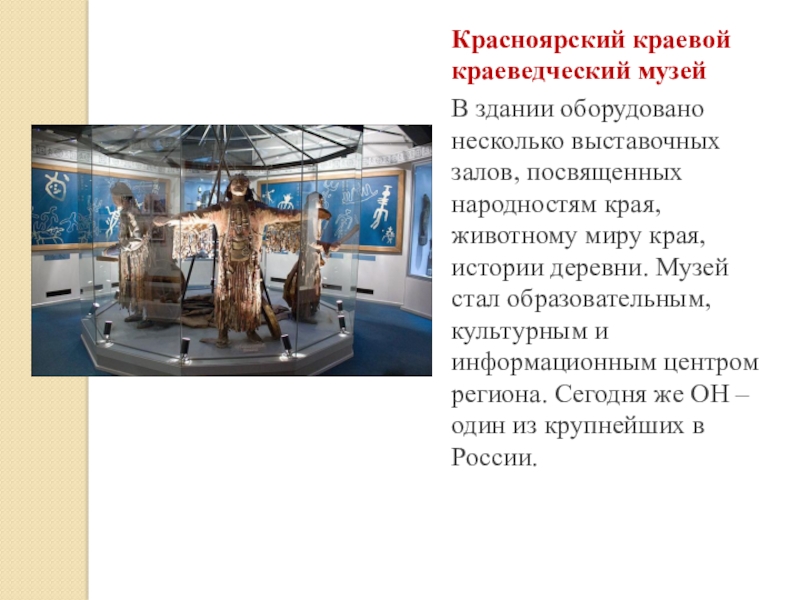 Красноярский краевой краеведческий музей

В здании оборудовано несколько выставочных залов, посвященных народностям края, животному миру края, истории деревни. Музей стал образовательным, культурным и информационным центром региона. Сегодня же ОН – один из крупнейших в России.